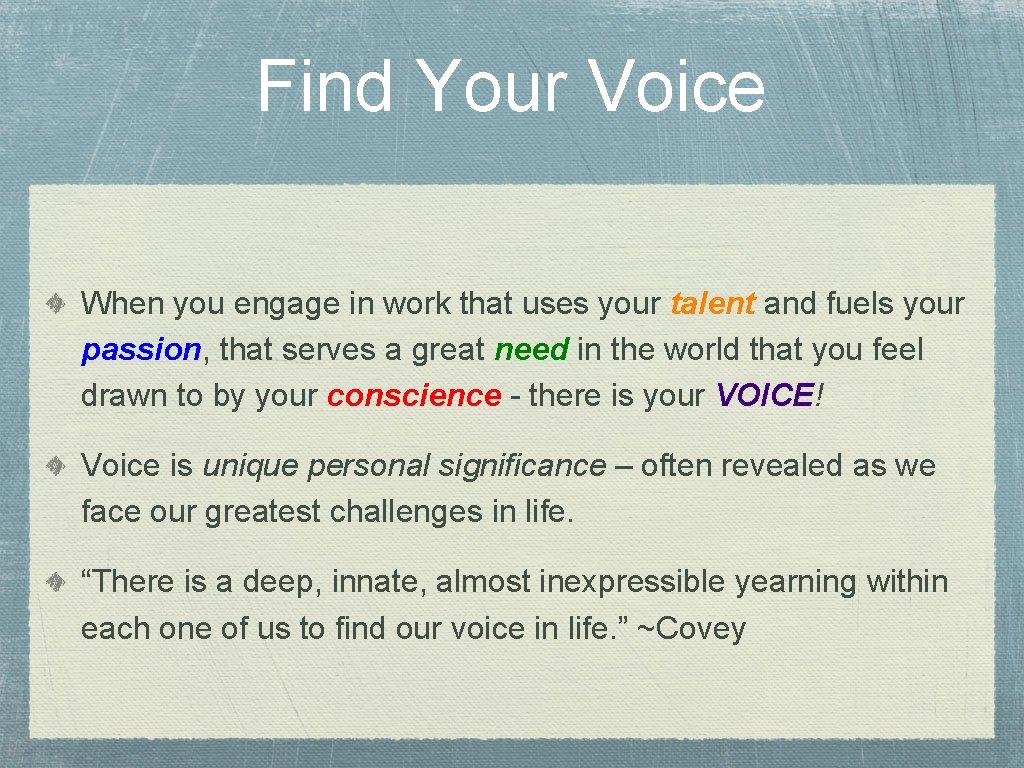 Find Your Voice

When you engage in work that uses your talent and fuels your passion, that serves a great need in the world that you feel drawn to by your conscience - there is your VOICE!

Voice is unique personal significance – often revealed as we face our greatest challenges in life.

“There is a deep, innate, almost inexpressible yearning within each one of us to find our voice in life.” ~Covey